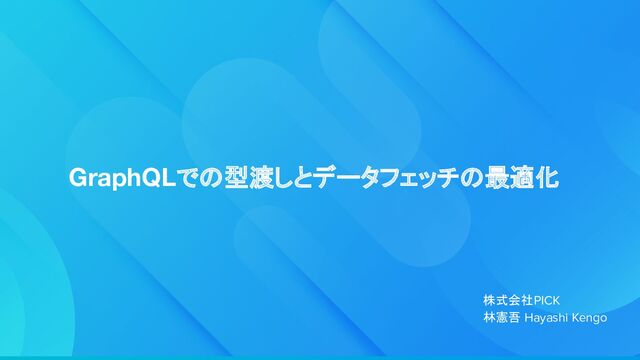 GraphQLでの型渡しとデータフェッチの最適化

株式会社PICK
林憲吾 Hayashi Kengo